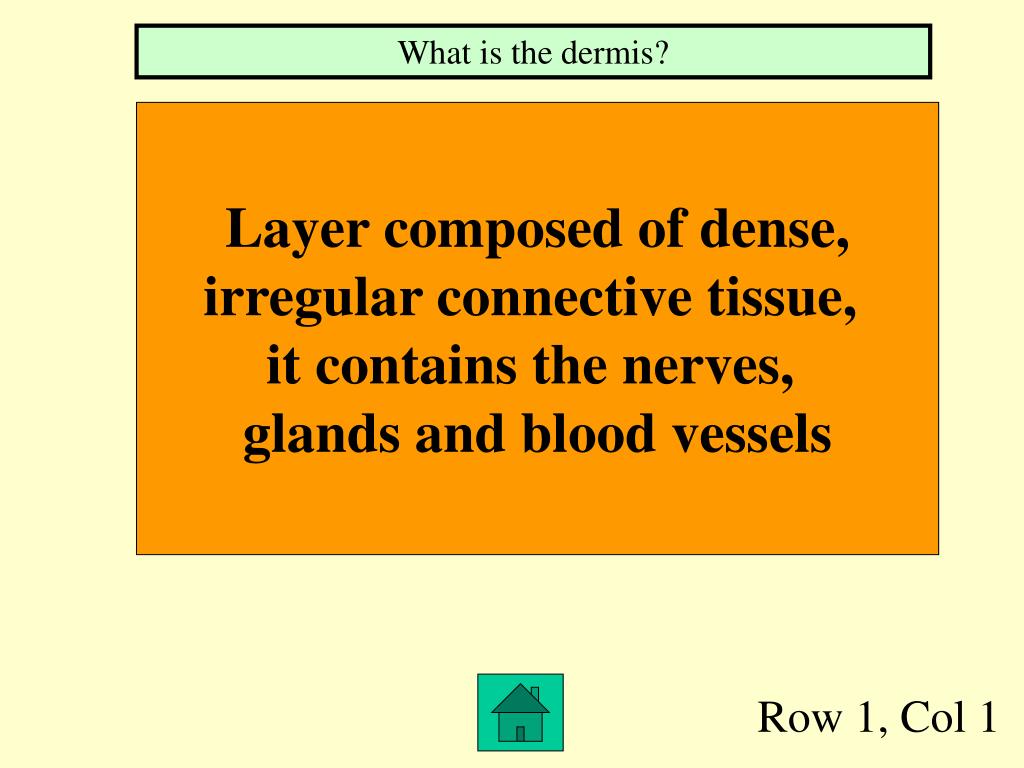 What is the dermis?

Layer composed of dense, irregular connective tissue, it contains the nerves, glands and blood vessels

Row 1, Col 1